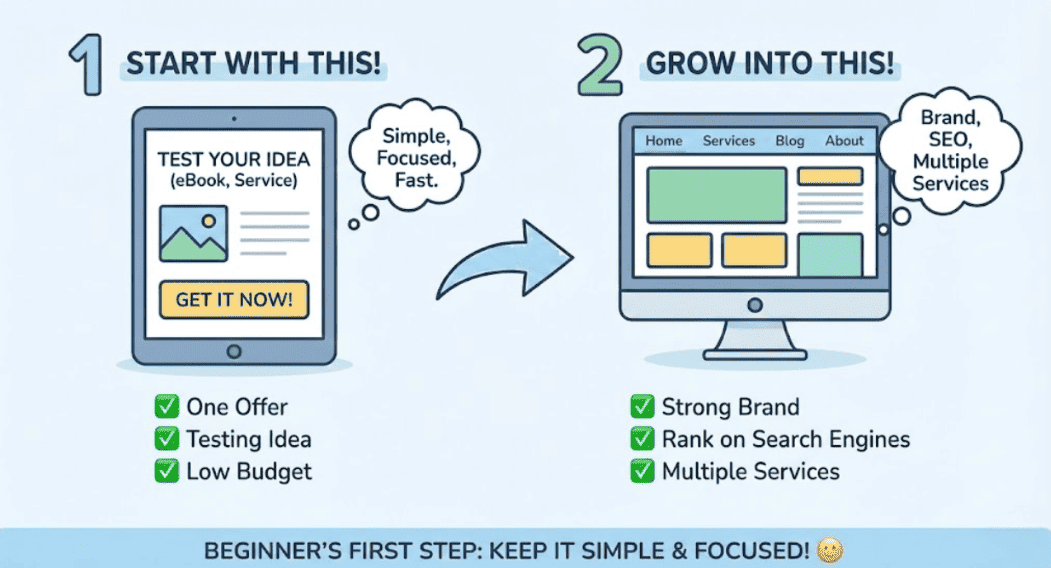 1 START WITH THIS!

TEST YOUR IDEA (eBook, Service)

GET IT NOW!

Simple, Focused, Fast.

✅ One Offer
✅ Testing Idea
✅ Low Budget

2 GROW INTO THIS!

Home Services Blog About

Brand, SEO, Multiple Services

✅ Strong Brand
✅ Rank on Search Engines
✅ Multiple Services

BEGINNER'S FIRST STEP: KEEP IT SIMPLE & FOCUSED! 🙂